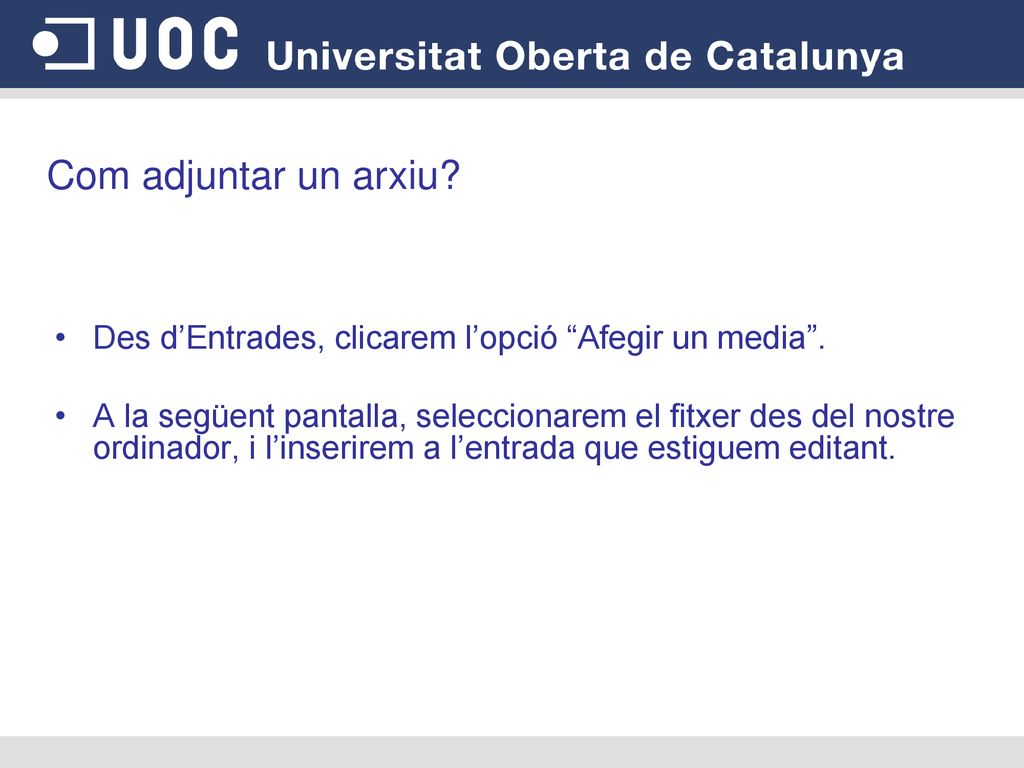 UOC Universitat Oberta de Catalunya

Com adjuntar un arxiu?

• Des d’Entrades, clicarem l’opció “Afegir un media”.

• A la següent pantalla, seleccionarem el fitxer des del nostre ordinador, i l’inserirem a l’entrada que estiguem editant.